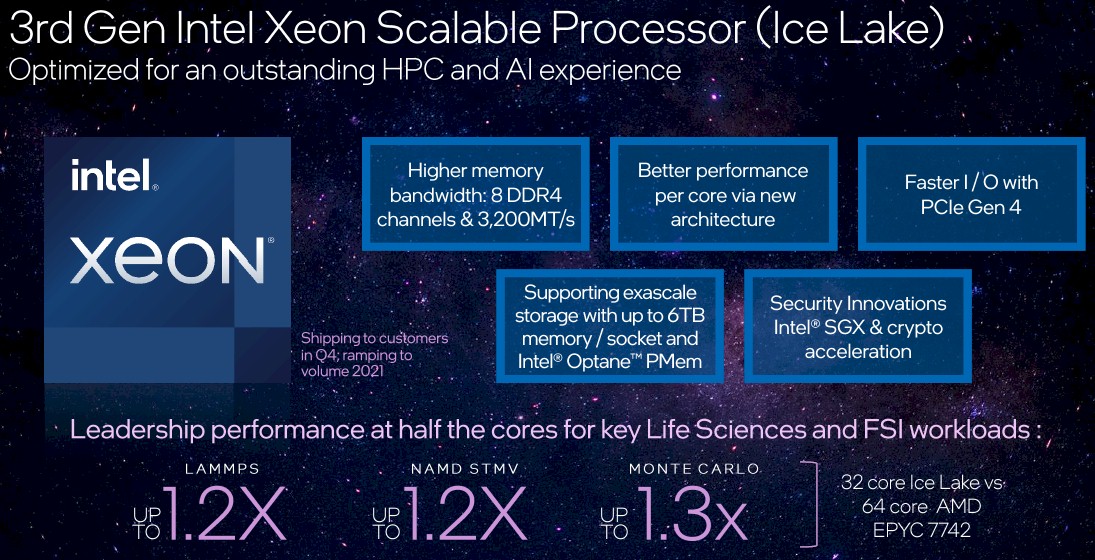 3rd Gen Intel Xeon Scalable Processor (Ice Lake)
Optimized for an outstanding HPC and AI experience

intel.

XEON®

Shipping to customers in Q4; ramping to volume 2021

Higher memory bandwidth: 8 DDR4 channels & 3,200MT/s

Better performance per core via new architecture

Faster I / O with PCIe Gen 4

Supporting exascale storage with up to 6TB memory / socket and Intel® Optane™ PMem

Security Innovations Intel® SGX & crypto acceleration

Leadership performance at half the cores for key Life Sciences and FSI workloads :

LAMMPS
UP TO 1.2X

NAMD STMV
UP TO 1.2X

MONTE CARLO
UP TO 1.3x

32 core Ice Lake vs 64 core AMD EPYC 7742